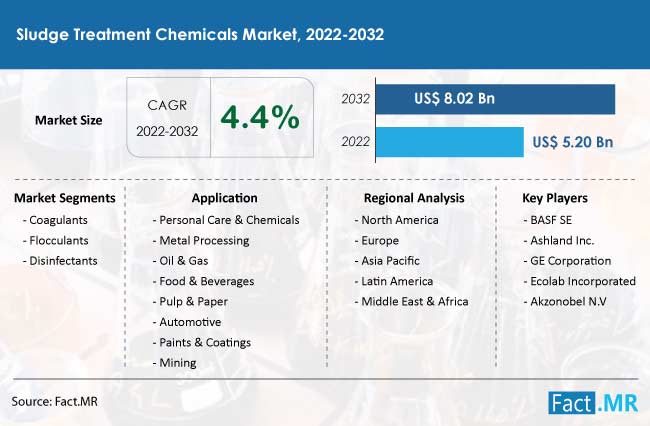 Sludge Treatment Chemicals Market, 2022-2032

Market Size

CAGR
2022-2032

4.4%

2032 US$ 8.02 Bn

2022 US$ 5.20 Bn

Market Segments
- Coagulants
- Flocculants
- Disinfectants

Application
- Personal Care & Chemicals
- Metal Processing
- Oil & Gas
- Food & Beverages
- Pulp & Paper
- Automotive
- Paints & Coatings
- Mining

Regional Analysis
- North America
- Europe
- Asia Pacific
- Latin America
- Middle East & Africa

Key Players
- BASF SE
- Ashland Inc.
- GE Corporation
- Ecolab Incorporated
- Akzonobel N.V

Source: Fact.MR

Fact.MR